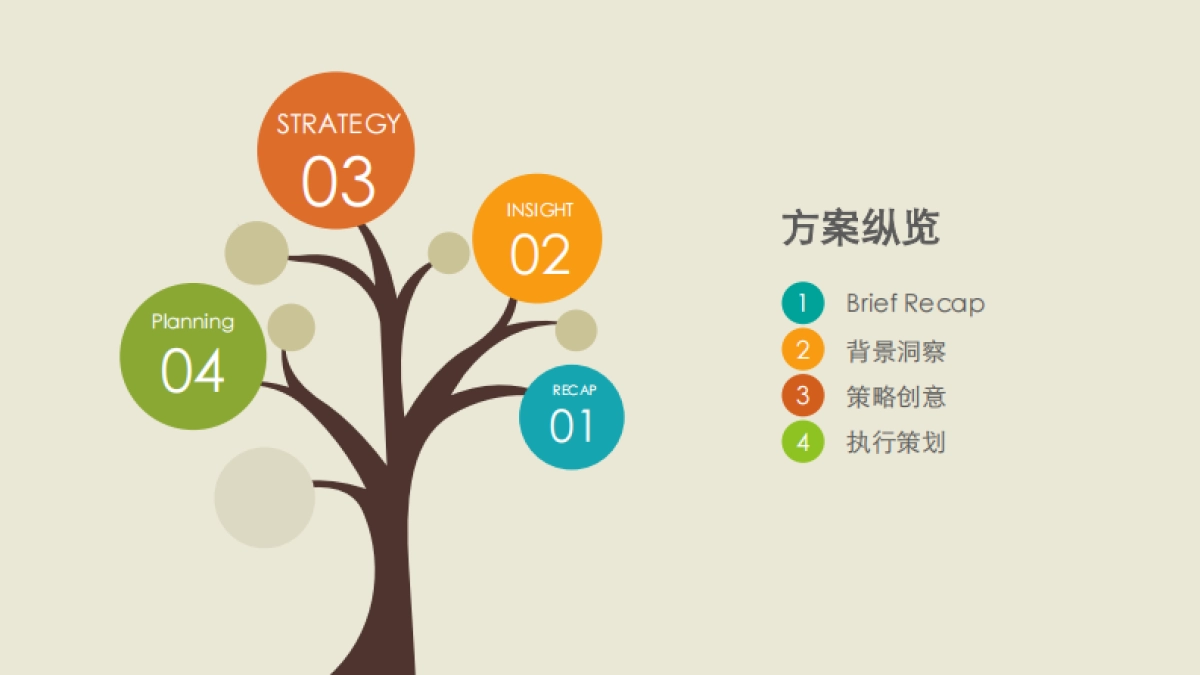 STRATEGY
03

INSIGHT
02

Planning
04

RECAP
01

方案纵览

1 Brief Recap
2 背景洞察
3 策略创意
4 执行策划